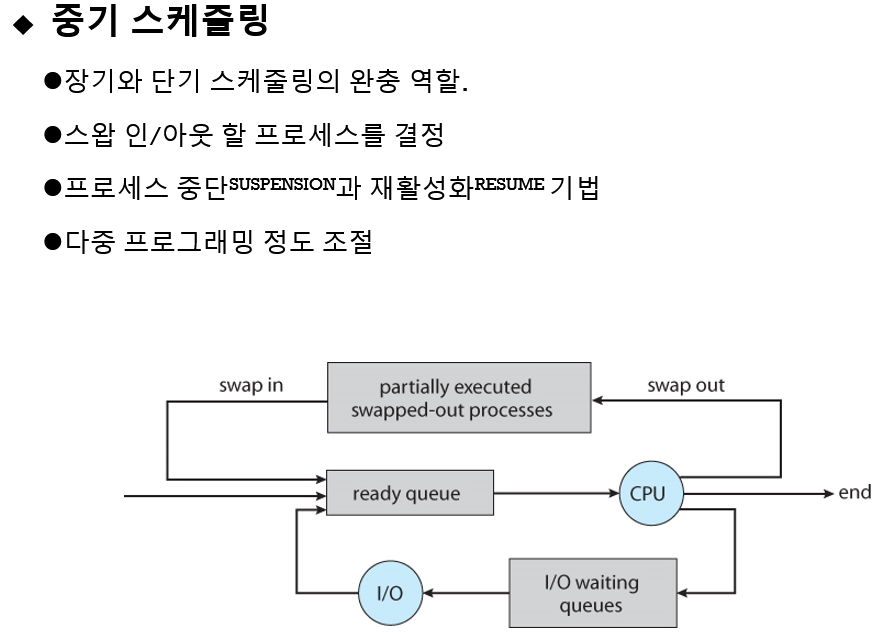 ◆ 중기 스케줄링

●장기와 단기 스케줄링의 완충 역할.

●스왑 인/아웃 할 프로세스를 결정

●프로세스 중단SUSPENSION과 재활성화RESUME 기법

●다중 프로그래밍 정도 조절

swap in

partially executed swapped-out processes

swap out

ready queue

CPU

end

I/O

I/O waiting queues